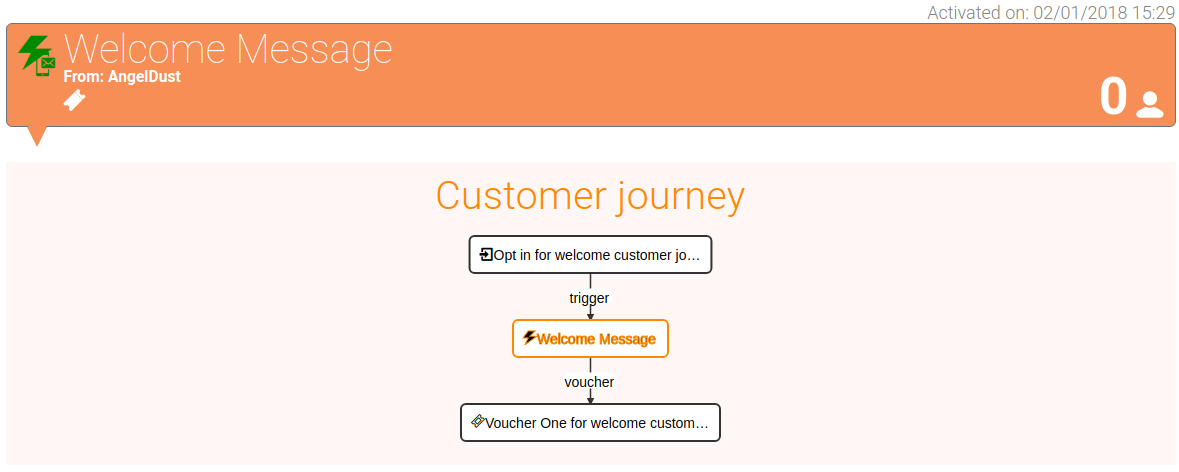 Activated on: 02/01/2018 15:29

Welcome Message
From: AngelDust

0

Customer journey

Opt in for welcome customer jo…

trigger

Welcome Message

voucher

Voucher One for welcome custom…